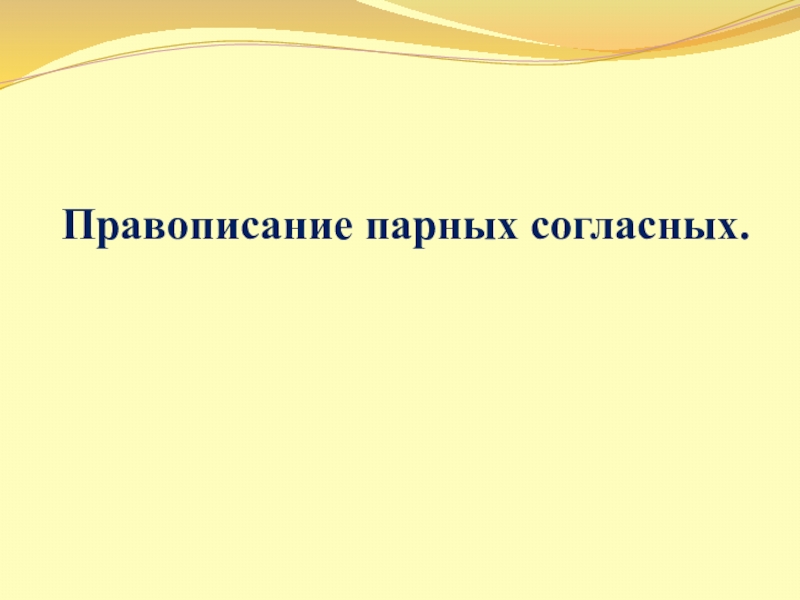 Правописание парных согласных.